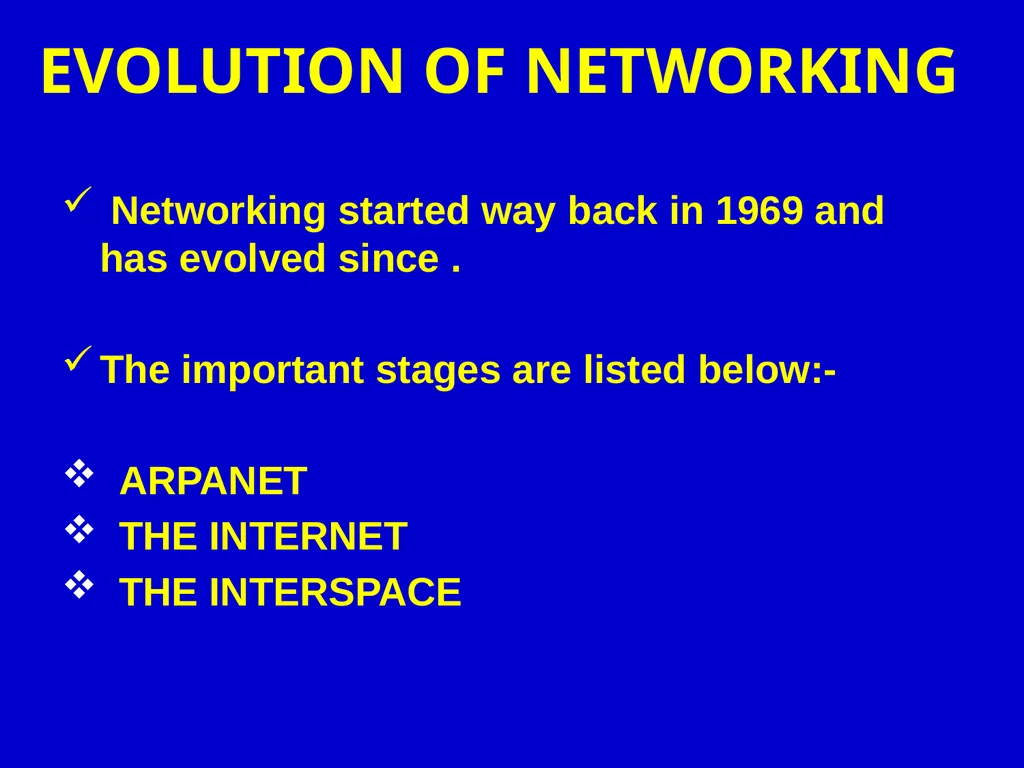 EVOLUTION OF NETWORKING

✓ Networking started way back in 1969 and has evolved since .

✓ The important stages are listed below:-

❖ ARPANET
❖ THE INTERNET
❖ THE INTERSPACE